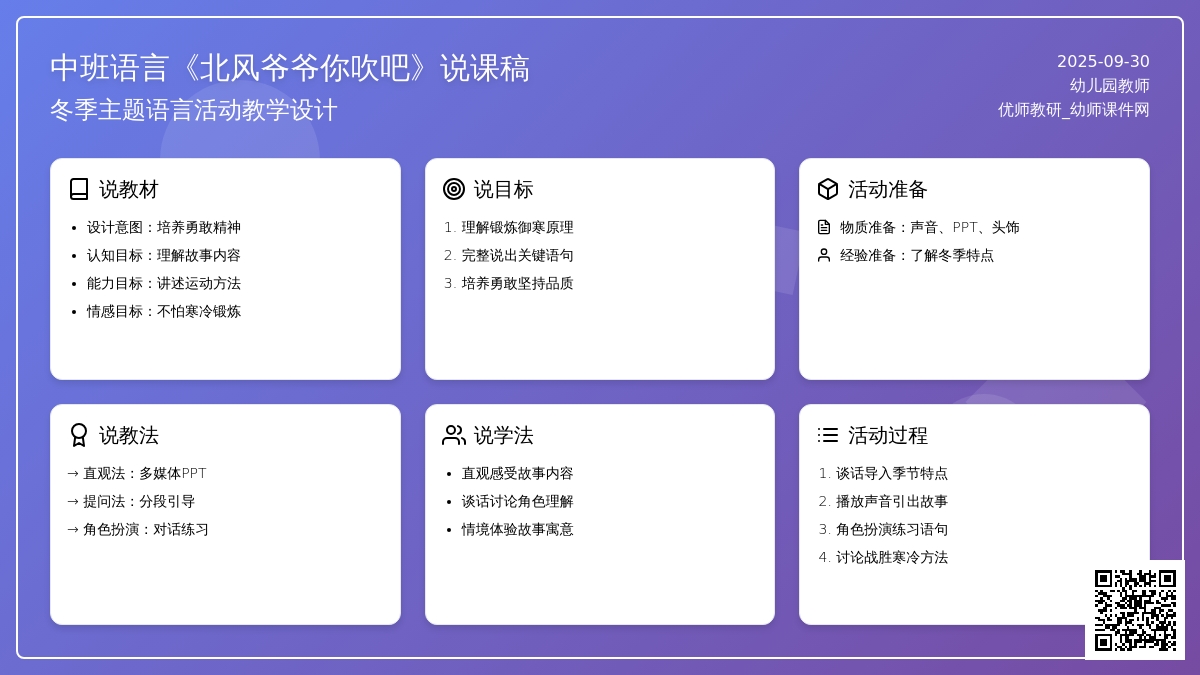 中班语言《北风爷爷你吹吧》说课稿
冬季主题语言活动教学设计

2025-09-30
幼儿园教师
优师教研_幼师课件网

说教材
- 设计意图：培养勇敢精神
- 认知目标：理解故事内容
- 能力目标：讲述运动方法
- 情感目标：不怕寒冷锻炼

说目标
1. 理解锻炼御寒原理
2. 完整说出关键语句
3. 培养勇敢坚持品质

活动准备
物质准备：声音、PPT、头饰
经验准备：了解冬季特点

说教法
→ 直观法：多媒体PPT
→ 提问法：分段引导
→ 角色扮演：对话练习

说学法
- 直观感受故事内容
- 谈话讨论角色理解
- 情境体验故事寓意

活动过程
1. 谈话导入季节特点
2. 播放声音引出故事
3. 角色扮演练习语句
4. 讨论战胜寒冷方法